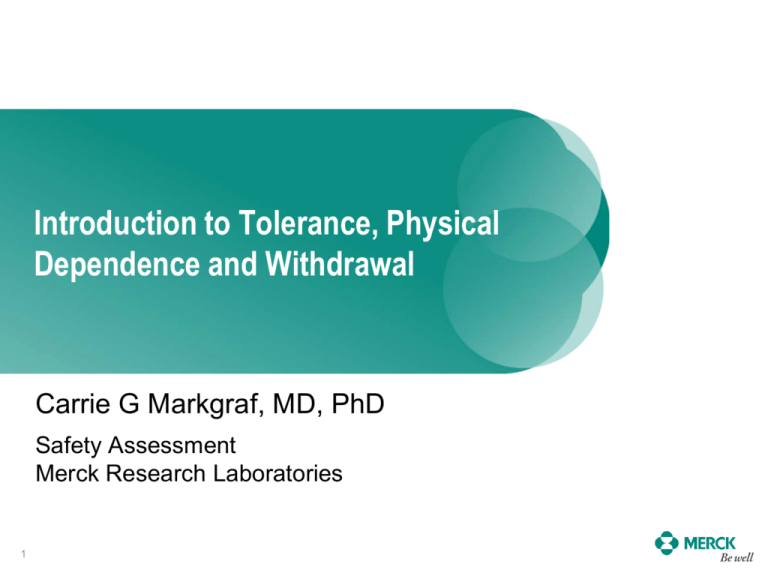 Introduction to Tolerance, Physical Dependence and Withdrawal

Carrie G Markgraf, MD, PhD

Safety Assessment
Merck Research Laboratories

1

MERCK
Be well